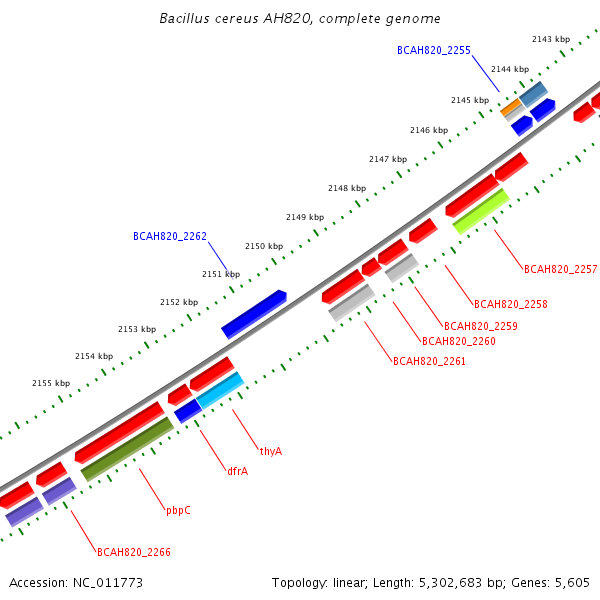 Bacillus cereus AH820, complete genome

2143 kbp
BCAH820_2255
2144 kbp
2145 kbp
2146 kbp
2147 kbp
2148 kbp
2149 kbp
BCAH820_2262
2150 kbp
2151 kbp
2152 kbp
2153 kbp
2154 kbp
2155 kbp

BCAH820_2257
BCAH820_2258
BCAH820_2259
BCAH820_2260
BCAH820_2261
thyA
dfrA
pbpC
BCAH820_2266

Accession: NC_011773

Topology: linear; Length: 5,302,683 bp; Genes: 5,605